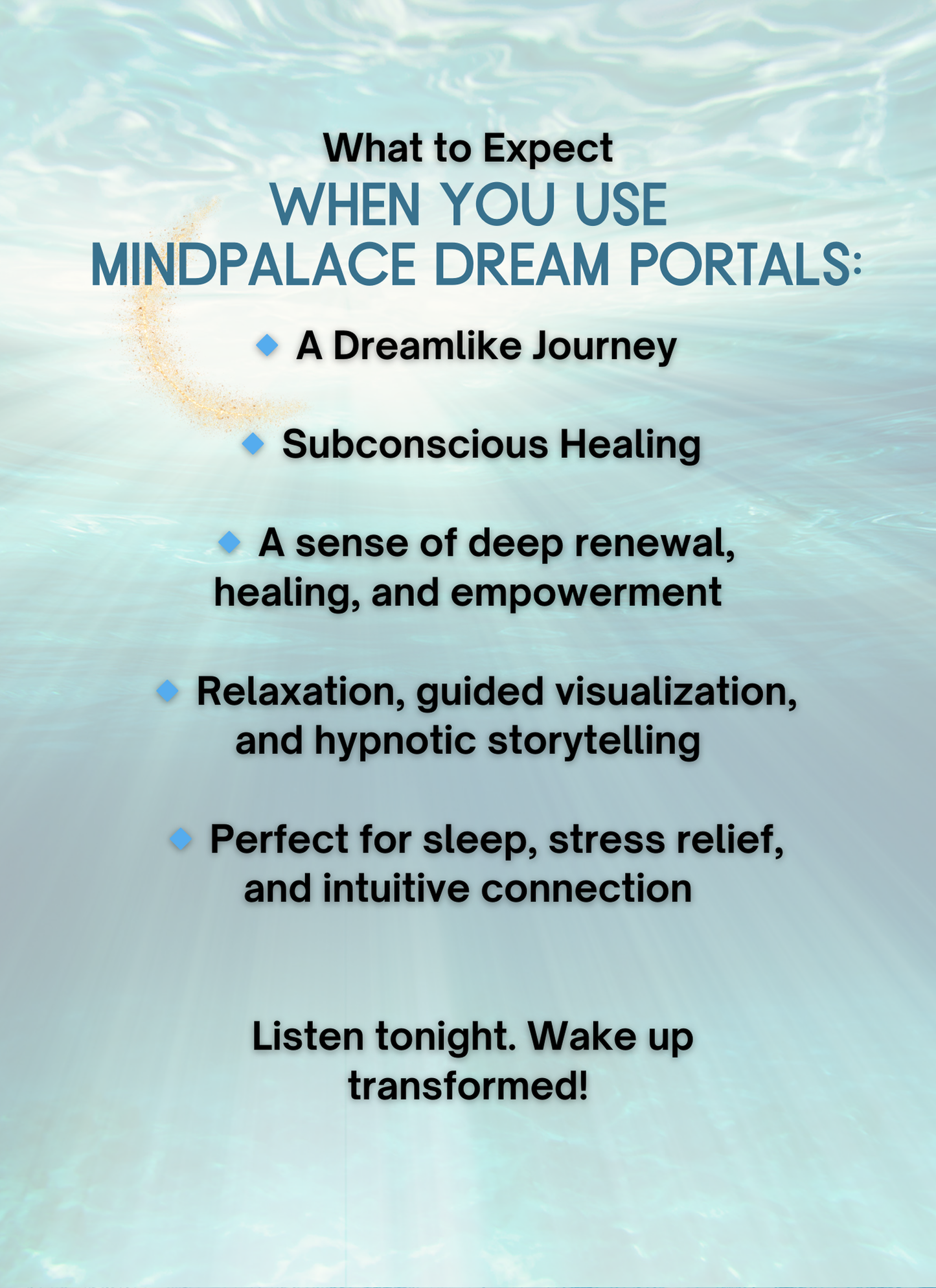 What to Expect
WHEN YOU USE MINDPALACE DREAM PORTALS:

🔹 A Dreamlike Journey

🔹 Subconscious Healing

🔹 A sense of deep renewal, healing, and empowerment

🔹 Relaxation, guided visualization, and hypnotic storytelling

🔹 Perfect for sleep, stress relief, and intuitive connection

Listen tonight. Wake up transformed!